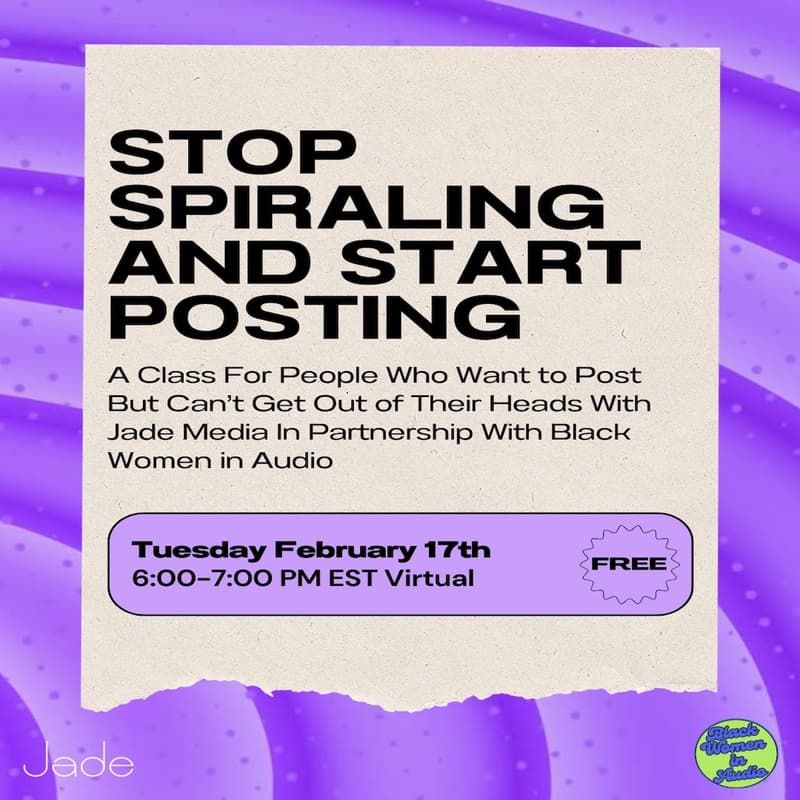 STOP SPIRALING AND START POSTING

A Class For People Who Want to Post But Can't Get Out of Their Heads With Jade Media In Partnership With Black Women in Audio

Tuesday February 17th
6:00-7:00 PM EST Virtual

FREE

Jade

Black Women in Audio